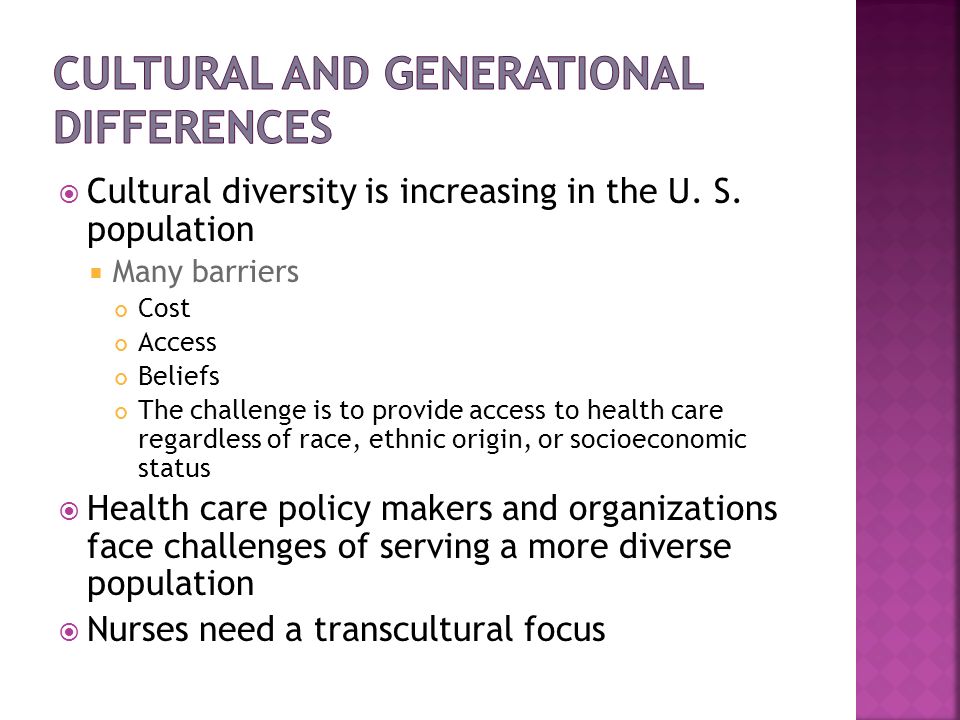 CULTURAL AND GENERATIONAL DIFFERENCES

Cultural diversity is increasing in the U. S. population

Many barriers

Cost

Access

Beliefs

The challenge is to provide access to health care regardless of race, ethnic origin, or socioeconomic status

Health care policy makers and organizations face challenges of serving a more diverse population

Nurses need a transcultural focus